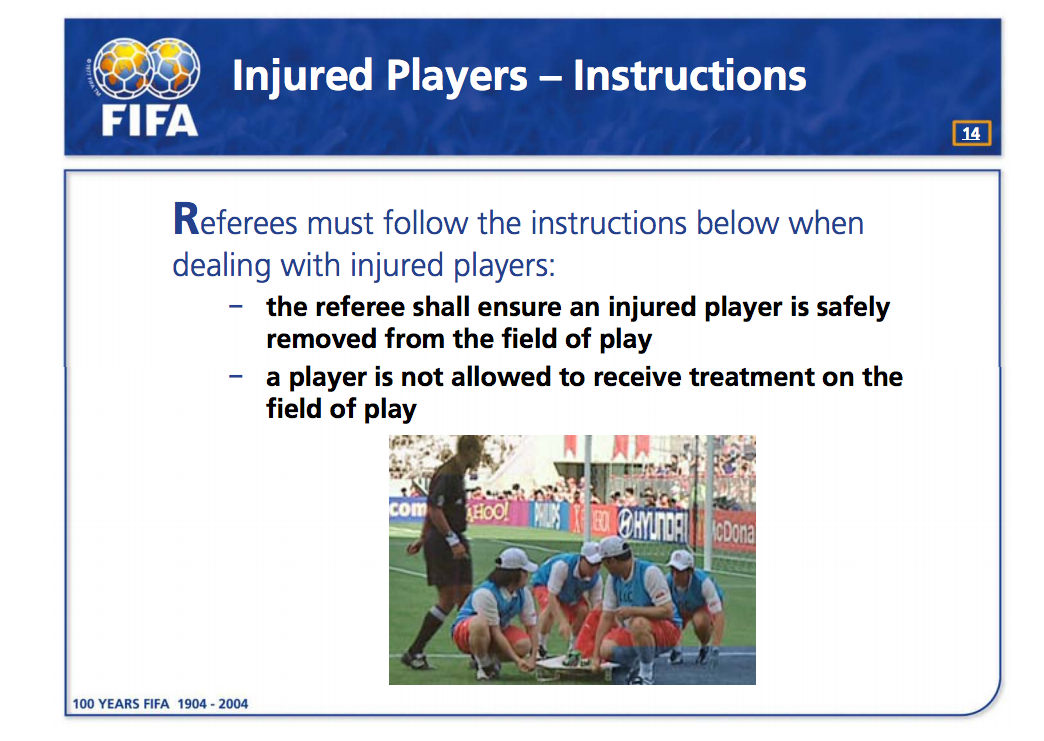 FIFA

Injured Players – Instructions

14

Referees must follow the instructions below when dealing with injured players:

– the referee shall ensure an injured player is safely removed from the field of play

– a player is not allowed to receive treatment on the field of play

com HOO! PHILIPS HYUNDAI cDona

100 YEARS FIFA 1904 - 2004